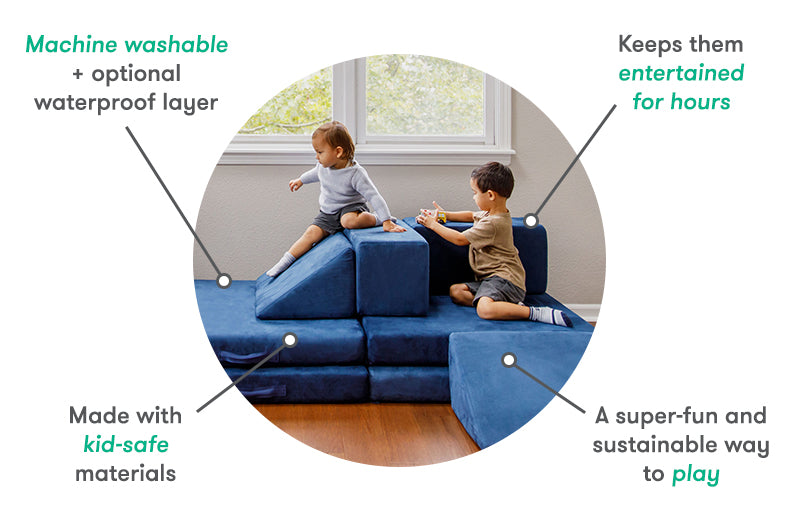 Machine washable + optional waterproof layer

Keeps them entertained for hours

Made with kid-safe materials

A super-fun and sustainable way to play